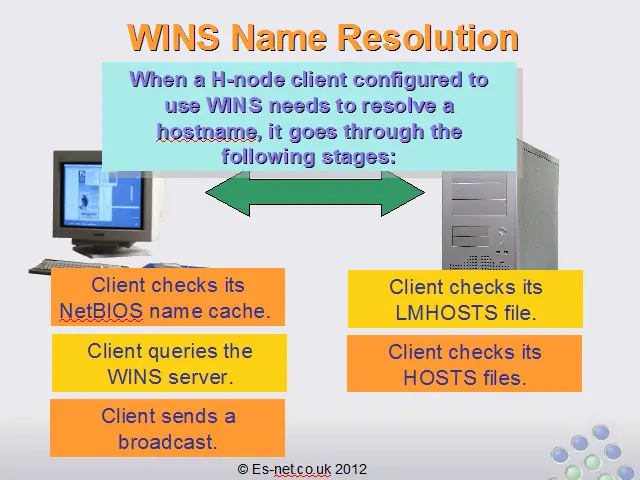 WINS Name Resolution

When a H-node client configured to use WINS needs to resolve a hostname, it goes through the following stages:

Client checks its NetBIOS name cache.

Client queries the WINS server.

Client sends a broadcast.

Client checks its LMHOSTS file.

Client checks its HOSTS files.

© Es-net.co.uk 2012